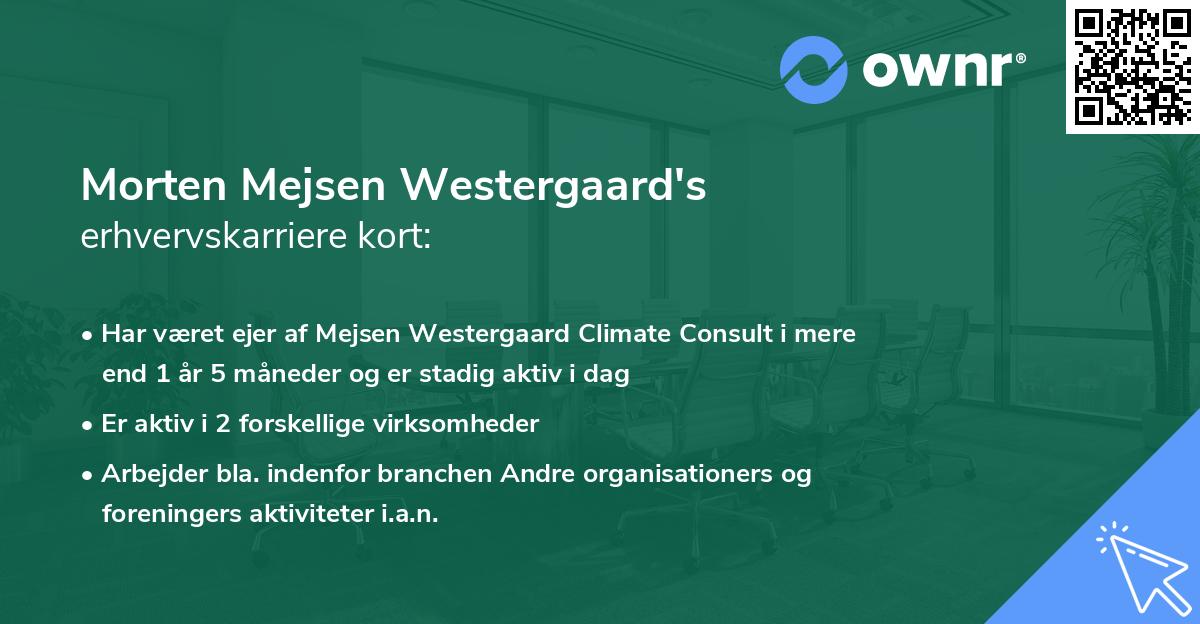 ownr®

Morten Mejsen Westergaard's
erhvervskarriere kort:

• Har været ejer af Mejsen Westergaard Climate Consult i mere end 1 år 5 måneder og er stadig aktiv i dag
• Er aktiv i 2 forskellige virksomheder
• Arbejder bla. indenfor branchen Andre organisationers og foreningers aktiviteter i.a.n.